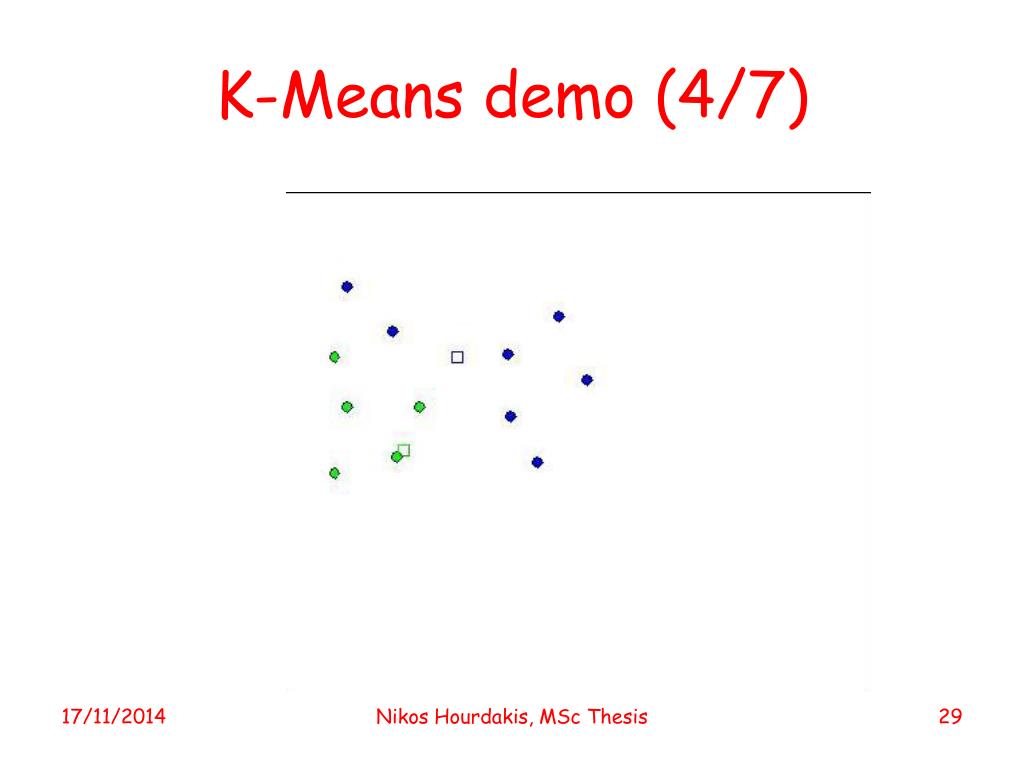 K-Means demo (4/7)

17/11/2014

Nikos Hourdakis, MSc Thesis

29